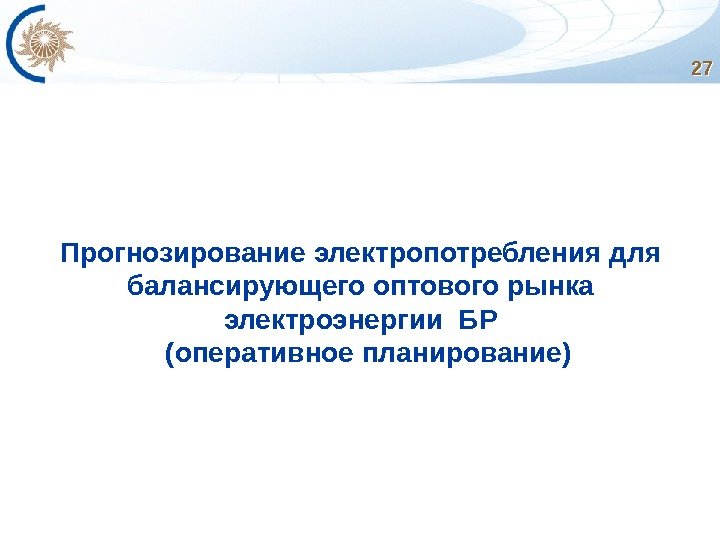 27

Прогнозирование электропотребления для балансирующего оптового рынка электроэнергии БР
(оперативное планирование)